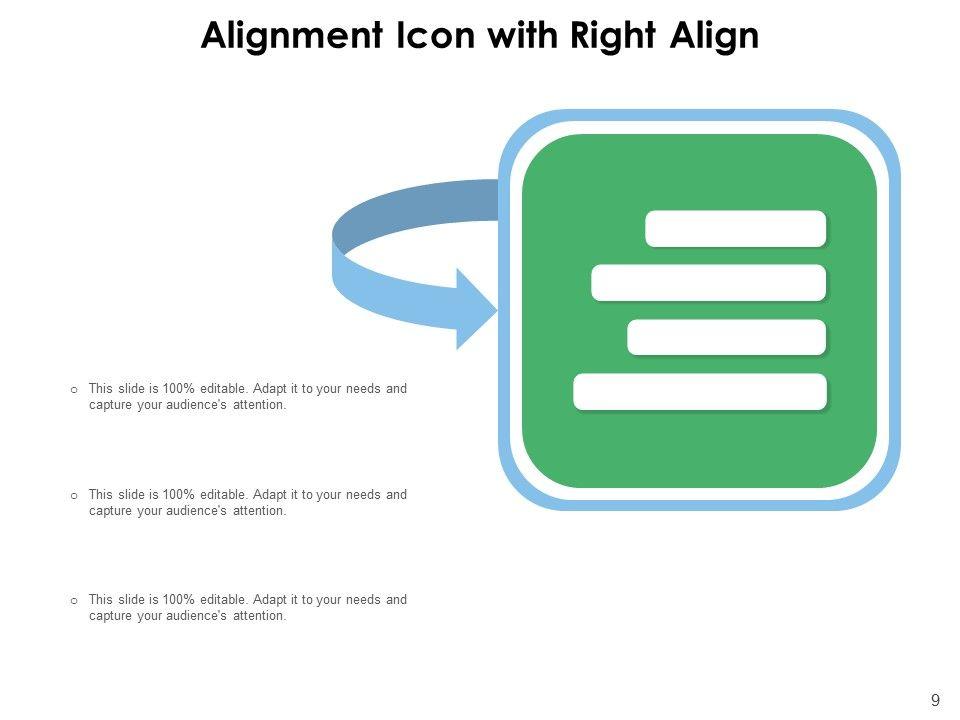 Alignment Icon with Right Align

o This slide is 100% editable. Adapt it to your needs and capture your audience's attention.

o This slide is 100% editable. Adapt it to your needs and capture your audience's attention.

o This slide is 100% editable. Adapt it to your needs and capture your audience's attention.

9